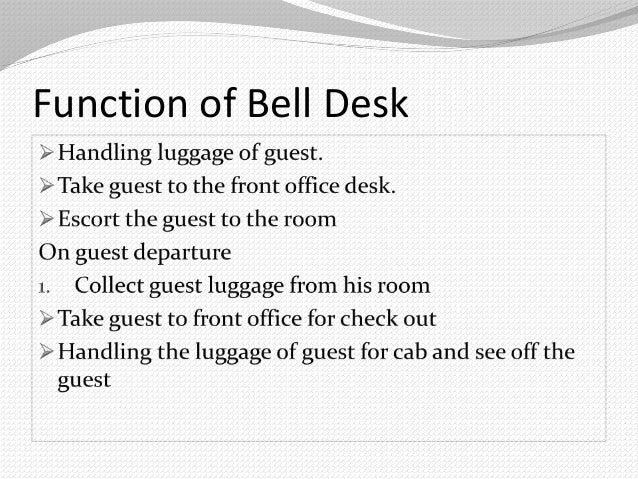 Function of Bell Desk

➢ Handling luggage of guest.
➢ Take guest to the front office desk.
➢ Escort the guest to the room

On guest departure

1. Collect guest luggage from his room

➢ Take guest to front office for check out
➢ Handling the luggage of guest for cab and see off the guest